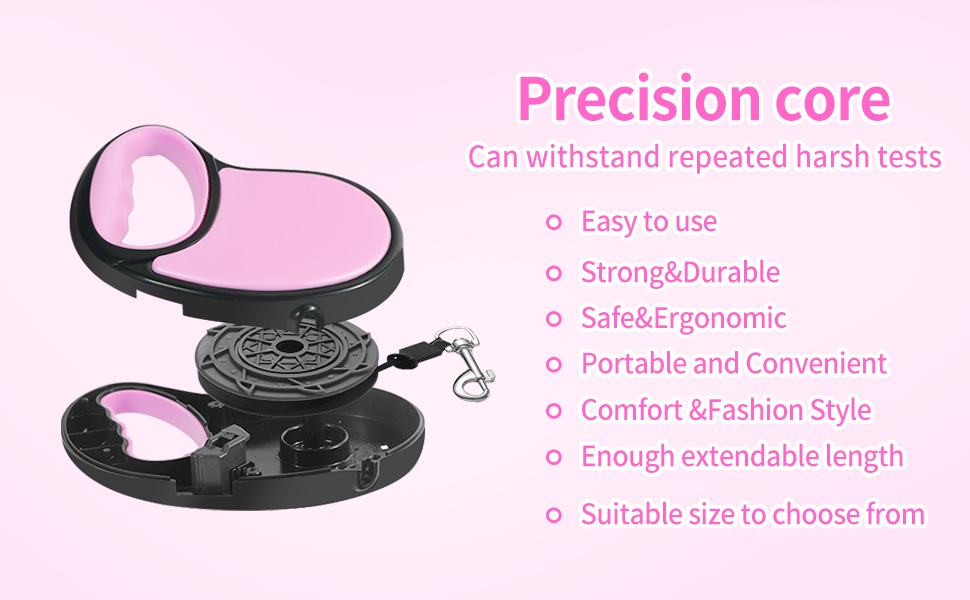 Precision core
Can withstand repeated harsh tests

Easy to use
Strong&Durable
Safe&Ergonomic
Portable and Convenient
Comfort &Fashion Style
Enough extendable length
Suitable size to choose from